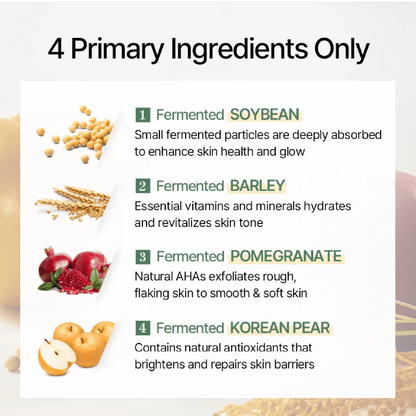 4 Primary Ingredients Only

1 Fermented SOYBEAN
Small fermented particles are deeply absorbed to enhance skin health and glow

2 Fermented BARLEY
Essential vitamins and minerals hydrates and revitalizes skin tone

3 Fermented POMEGRANATE
Natural AHAs exfoliates rough, flaking skin to smooth & soft skin

4 Fermented KOREAN PEAR
Contains natural antioxidants that brightens and repairs skin barriers